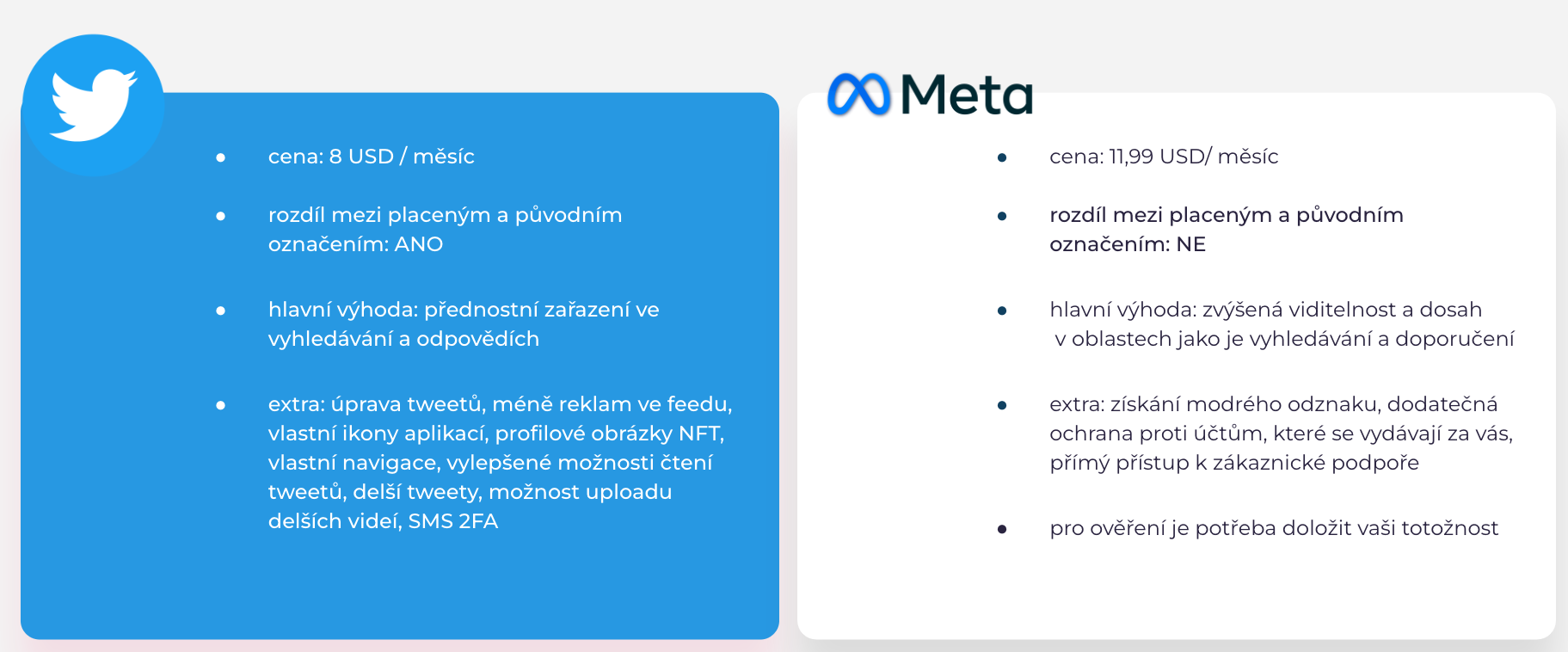 - cena: 8 USD / měsíc
- rozdíl mezi placeným a původním označením: ANO
- hlavní výhoda: přednostní zařazení ve vyhledávání a odpovědích
- extra: úprava tweetů, méně reklam ve feedu, vlastní ikony aplikací, profilové obrázky NFT, vlastní navigace, vylepšené možnosti čtení tweetů, delší tweety, možnost uploadu delších videí, SMS 2FA

Meta

- cena: 11,99 USD/ měsíc
- rozdíl mezi placeným a původním označením: NE
- hlavní výhoda: zvýšená viditelnost a dosah v oblastech jako je vyhledávání a doporučení
- extra: získání modrého odznaku, dodatečná ochrana proti účtům, které se vydávají za vás, přímý přístup k zákaznické podpoře
- pro ověření je potřeba doložit vaši totožnost